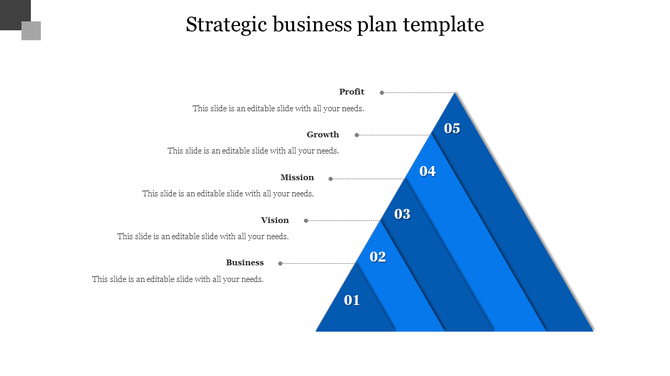 Strategic business plan template

Profit
This slide is an editable slide with all your needs.

Growth
This slide is an editable slide with all your needs.

Mission
This slide is an editable slide with all your needs.

Vision
This slide is an editable slide with all your needs.

Business
This slide is an editable slide with all your needs.

05
04
03
02
01